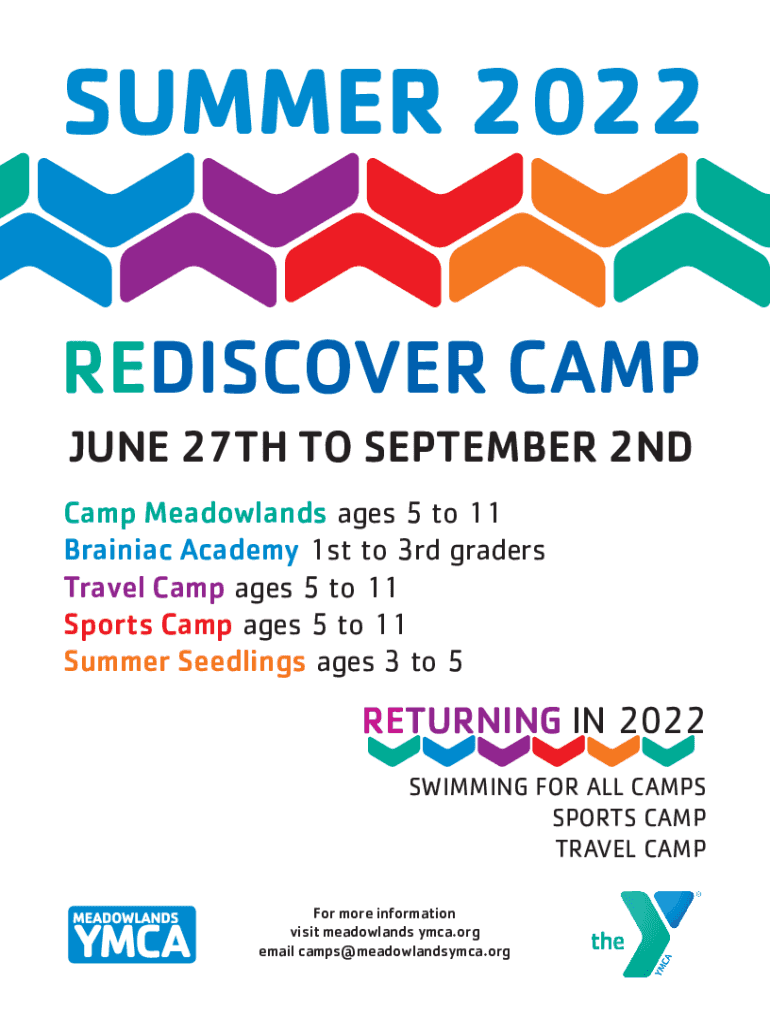 SUMMER 2022

REDISCOVER CAMP

JUNE 27TH TO SEPTEMBER 2ND

Camp Meadowlands ages 5 to 11
Brainiac Academy 1st to 3rd graders
Travel Camp ages 5 to 11
Sports Camp ages 5 to 11
Summer Seedlings ages 3 to 5

RETURNING IN 2022

SWIMMING FOR ALL CAMPS
SPORTS CAMP
TRAVEL CAMP

MEADOWLANDS YMCA

For more information
visit meadowlands ymca.org
email camps@meadowlandsymca.org

the YMCA